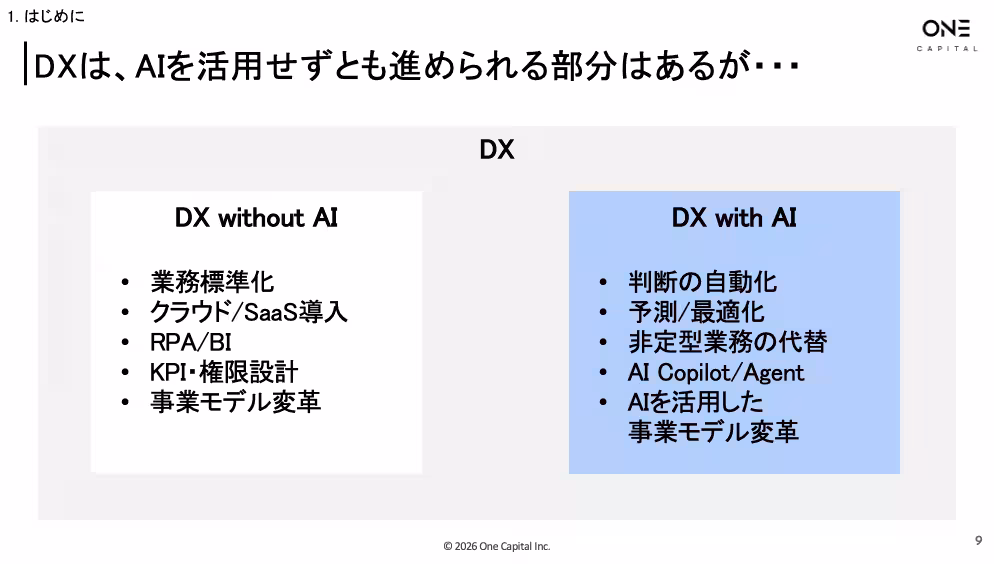 1. はじめに

ONE CAPITAL

DXは、AIを活用せずとも進められる部分はあるが・・・

DX

DX without AI

• 業務標準化
• クラウド/SaaS導入
• RPA/BI
• KPI・権限設計
• 事業モデル変革

DX with AI

• 判断の自動化
• 予測/最適化
• 非定型業務の代替
• AI Copilot/Agent
• AIを活用した事業モデル変革

© 2026 One Capital Inc.

9